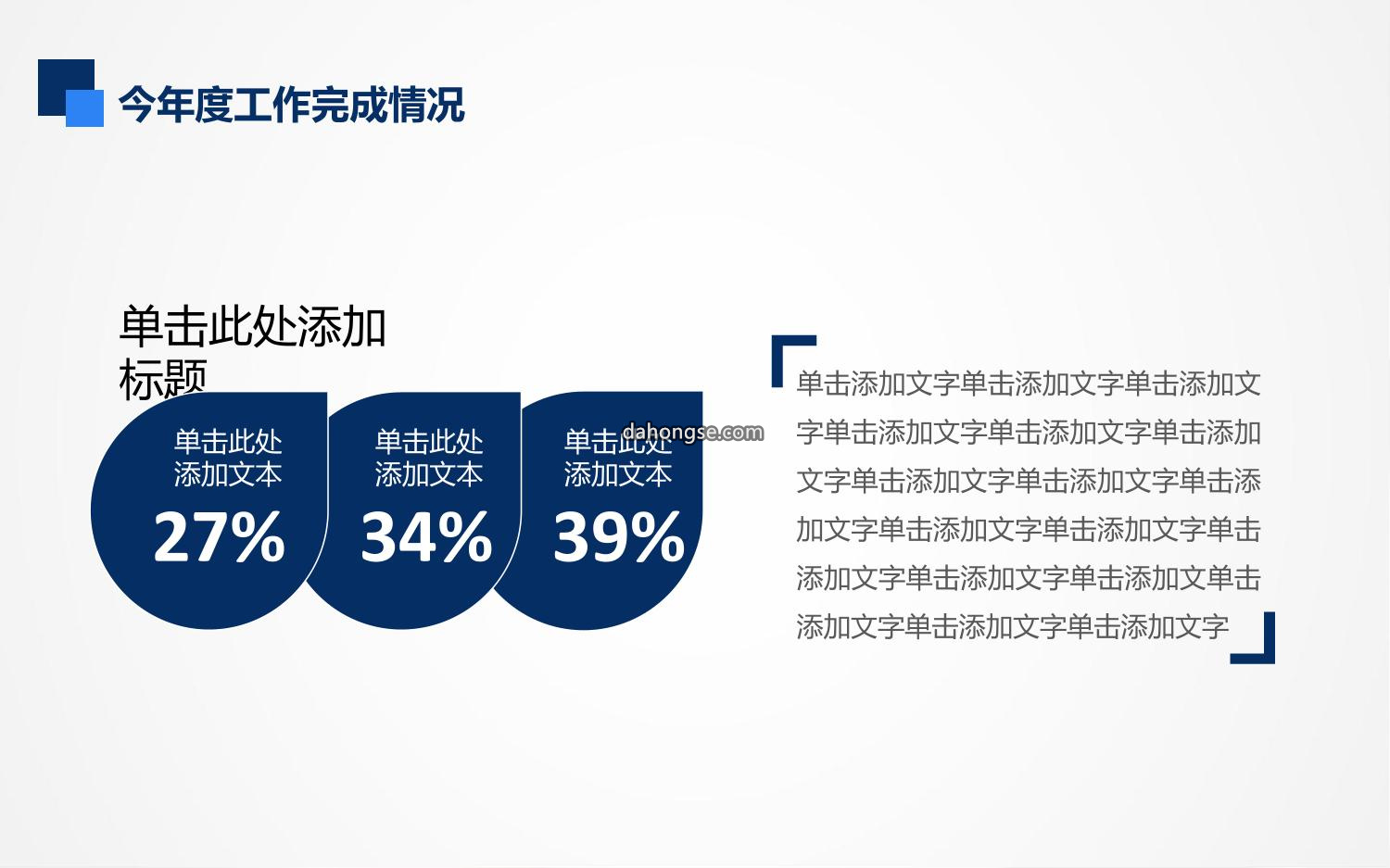 今年度工作完成情况

单击此处添加标题

单击此处添加文本
27%

单击此处添加文本
34%

单击此处添加文本
39%

dahongse.com

单击添加文字单击添加文字单击添加文字单击添加文字单击添加文字单击添加文字单击添加文字单击添加文字单击添加文字单击添加文字单击添加文字单击添加文字单击添加文字单击添加文单击添加文字单击添加文字单击添加文字